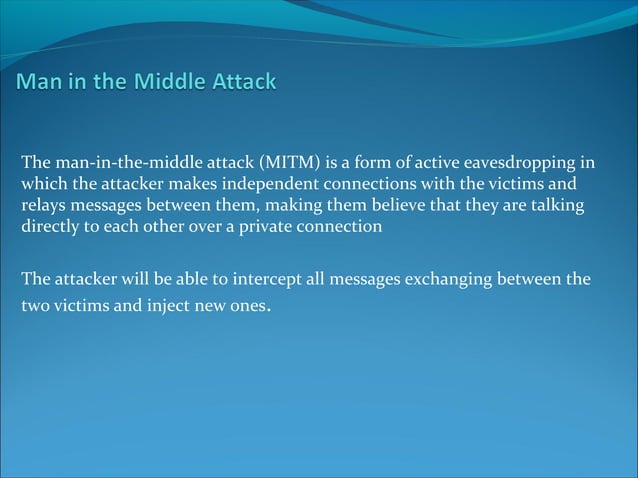 Man in the Middle Attack

The man-in-the-middle attack (MITM) is a form of active eavesdropping in which the attacker makes independent connections with the victims and relays messages between them, making them believe that they are talking directly to each other over a private connection

The attacker will be able to intercept all messages exchanging between the two victims and inject new ones.